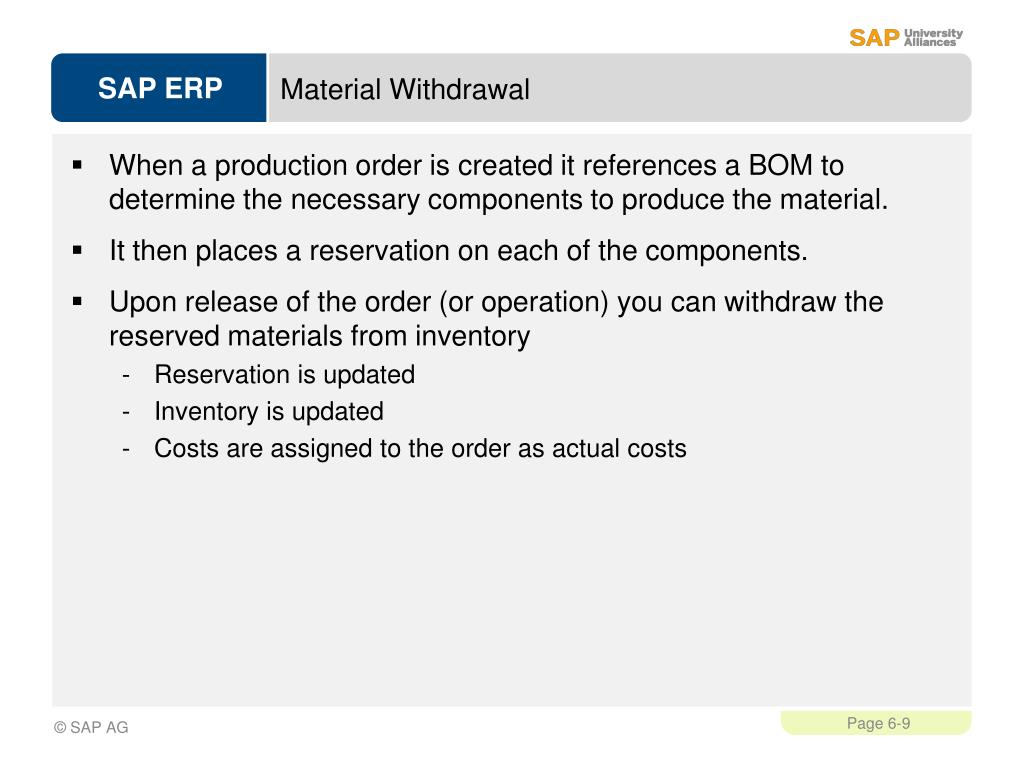 SAP University Alliances

SAP ERP

Material Withdrawal

▪ When a production order is created it references a BOM to determine the necessary components to produce the material.

▪ It then places a reservation on each of the components.

▪ Upon release of the order (or operation) you can withdraw the reserved materials from inventory
- Reservation is updated
- Inventory is updated
- Costs are assigned to the order as actual costs

© SAP AG

Page 6-9